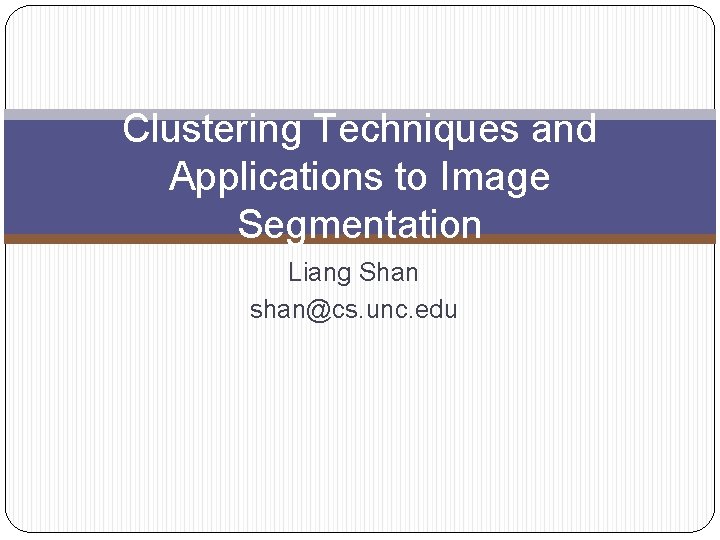 Clustering Techniques and Applications to Image Segmentation

Liang Shan
shan@cs.unc.edu